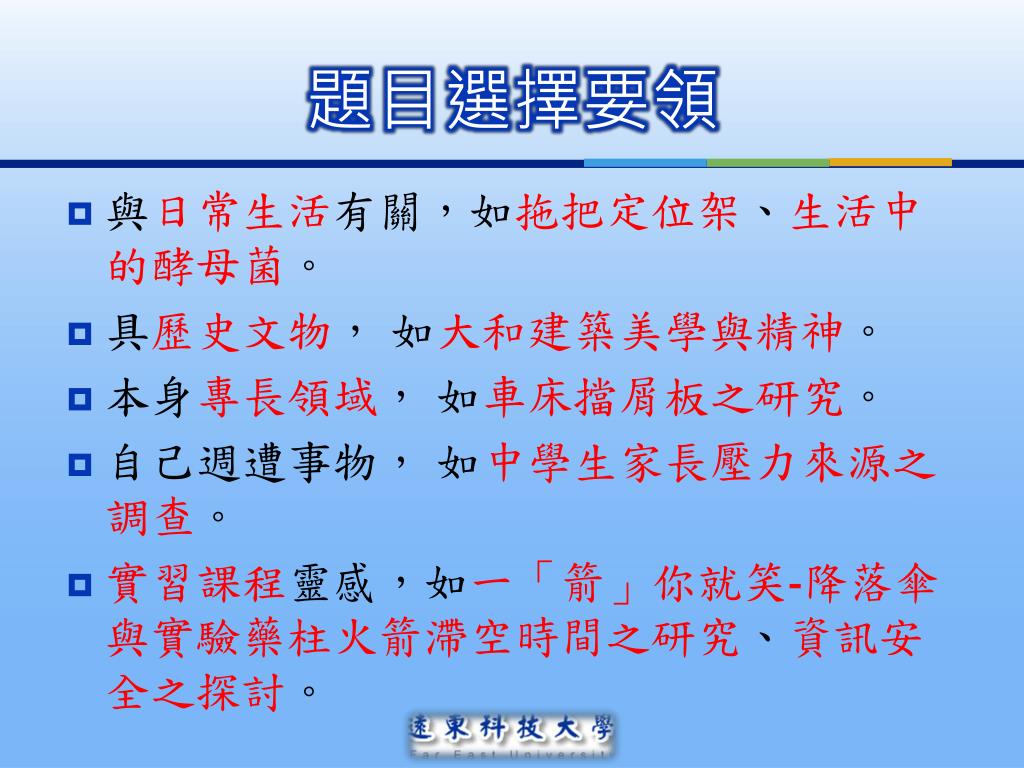 題目選擇要領

與日常生活有關，如拖把定位架、生活中的酵母菌。

具歷史文物， 如大和建築美學與精神。

本身專長領域， 如車床擋屑板之研究。

自己週遭事物， 如中學生家長壓力來源之調查。

實習課程靈感，如一「箭」你就笑-降落傘與實驗藥柱火箭滯空時間之研究、資訊安全之探討。

遠東科技大學
Far East University